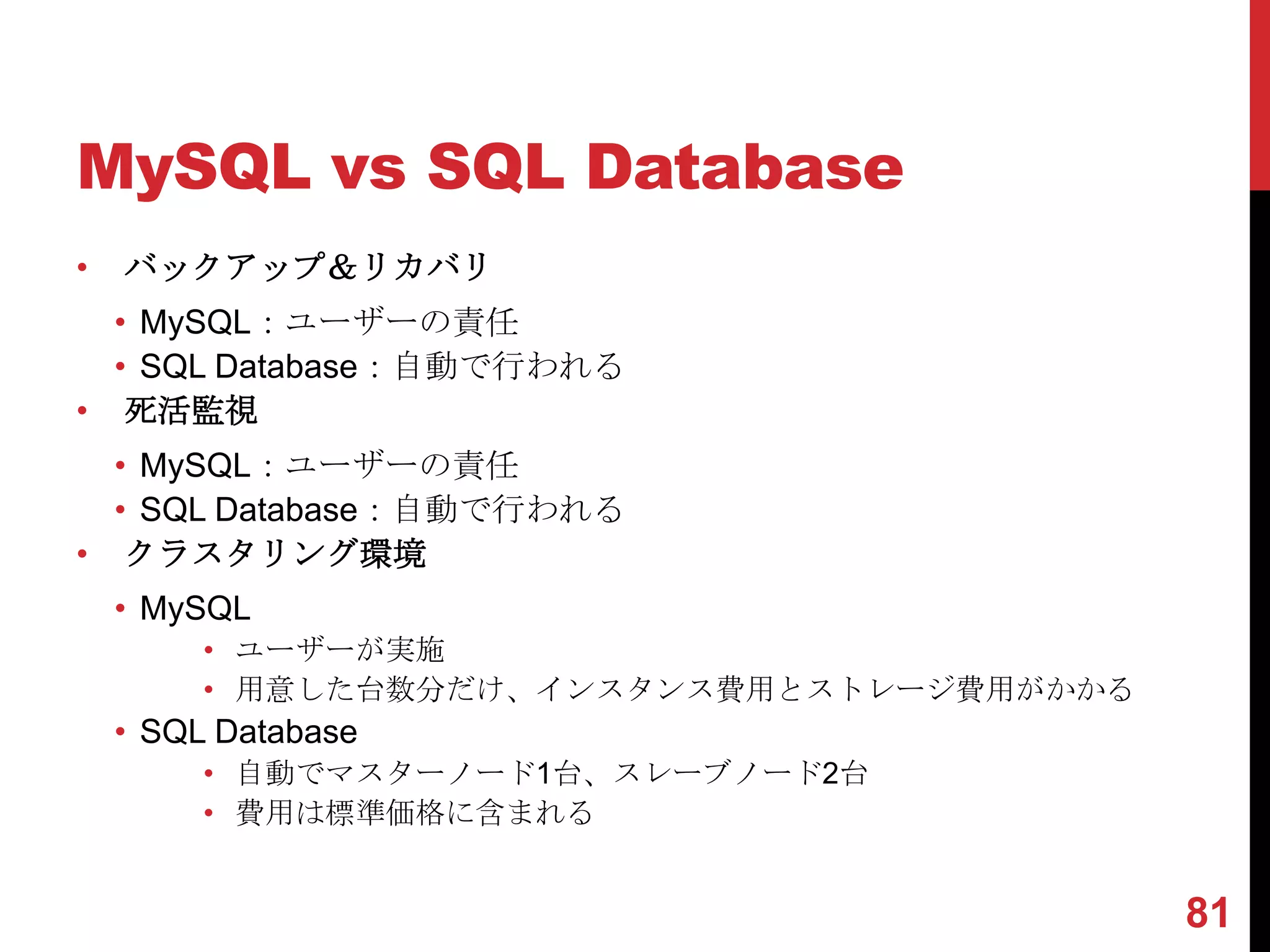 MySQL vs SQL Database

• バックアップ&リカバリ
  • MySQL：ユーザーの責任
  • SQL Database：自動で行われる
• 死活監視
  • MySQL：ユーザーの責任
  • SQL Database：自動で行われる
• クラスタリング環境
  • MySQL
    • ユーザーが実施
    • 用意した台数分だけ、インスタンス費用とストレージ費用がかかる
  • SQL Database
    • 自動でマスターノード1台、スレーブノード2台
    • 費用は標準価格に含まれる

81